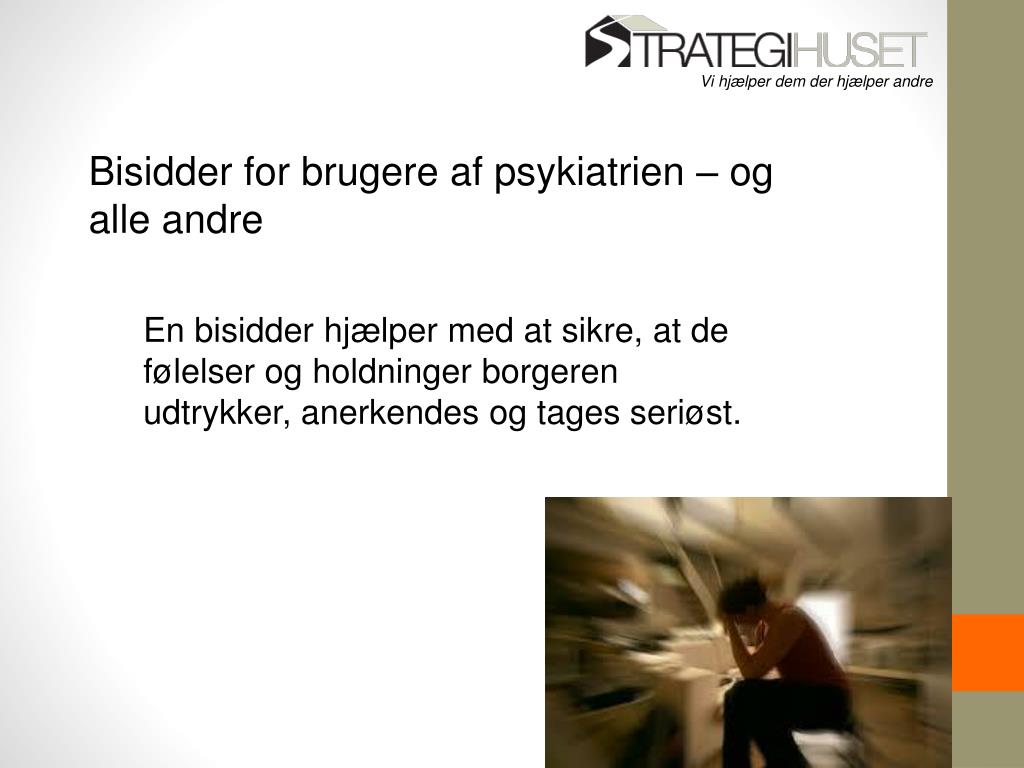 STRATEGIHUSET
Vi hjælper dem der hjælper andre

Bisidder for brugere af psykiatrien – og alle andre

En bisidder hjælper med at sikre, at de følelser og holdninger borgeren udtrykker, anerkendes og tages seriøst.